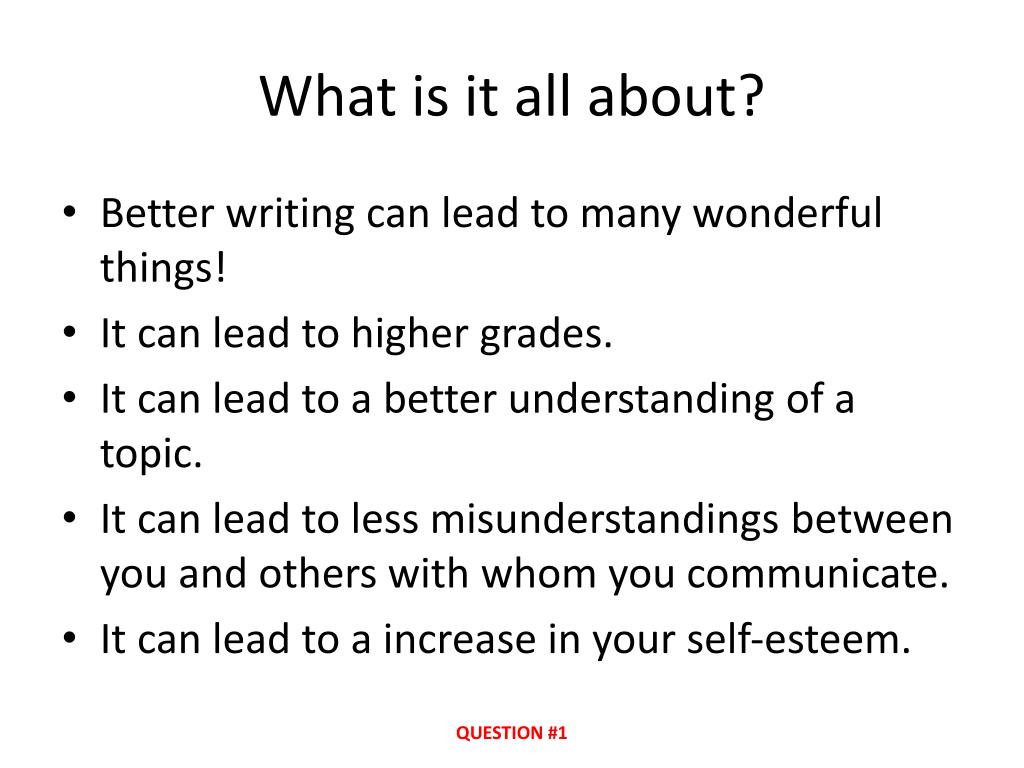 What is it all about?

• Better writing can lead to many wonderful things!
• It can lead to higher grades.
• It can lead to a better understanding of a topic.
• It can lead to less misunderstandings between you and others with whom you communicate.
• It can lead to a increase in your self-esteem.

QUESTION #1